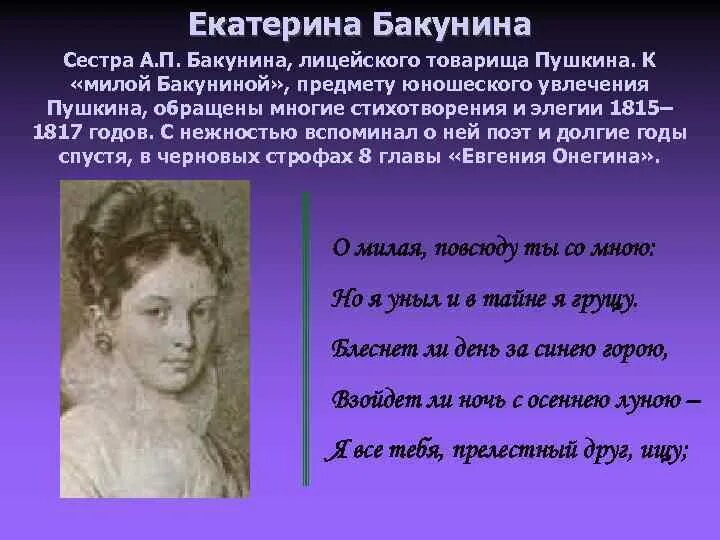 Екатерина Бакунина

Сестра А.П. Бакунина, лицейского товарища Пушкина. К «милой Бакуниной», предмету юношеского увлечения Пушкина, обращены многие стихотворения и элегии 1815–1817 годов. С нежностью вспоминал о ней поэт и долгие годы спустя, в черновых строфах 8 главы «Евгения Онегина».

О милая, повсюду ты со мною:
Но я уныл и в тайне я грущу.
Блеснет ли день за синею горою,
Взойдет ли ночь с осеннею луною –
Я все тебя, прелестный друг, ищу;